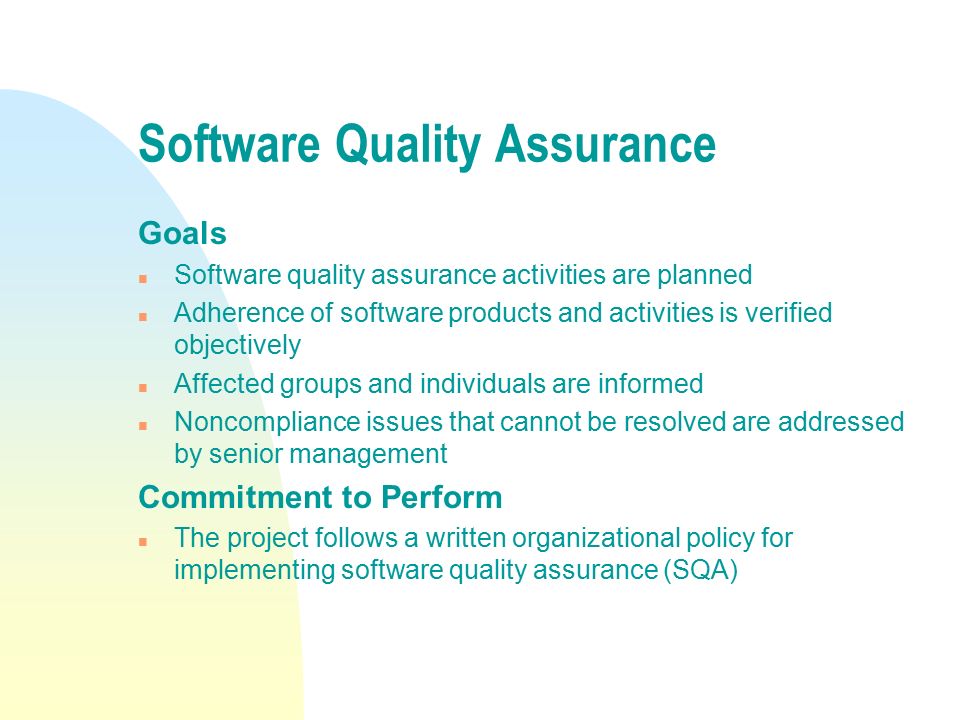 Software Quality Assurance

Goals

- Software quality assurance activities are planned
- Adherence of software products and activities is verified objectively
- Affected groups and individuals are informed
- Noncompliance issues that cannot be resolved are addressed by senior management

Commitment to Perform

- The project follows a written organizational policy for implementing software quality assurance (SQA)